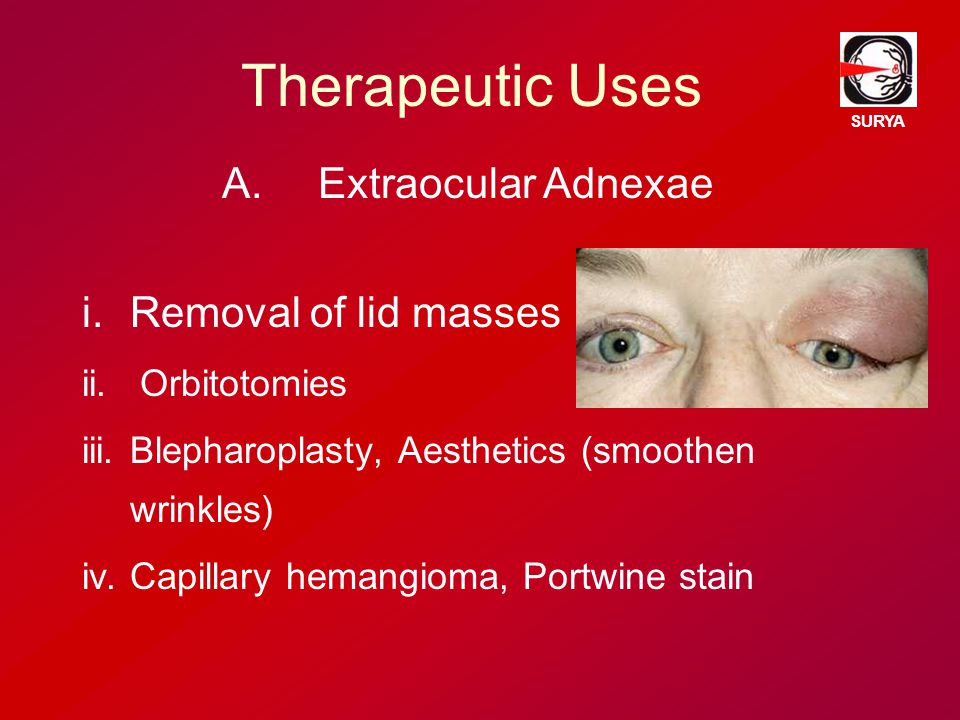 Therapeutic Uses

SURYA

A. Extraocular Adnexae

i. Removal of lid masses

ii. Orbitotomies

iii. Blepharoplasty, Aesthetics (smoothen wrinkles)

iv. Capillary hemangioma, Portwine stain